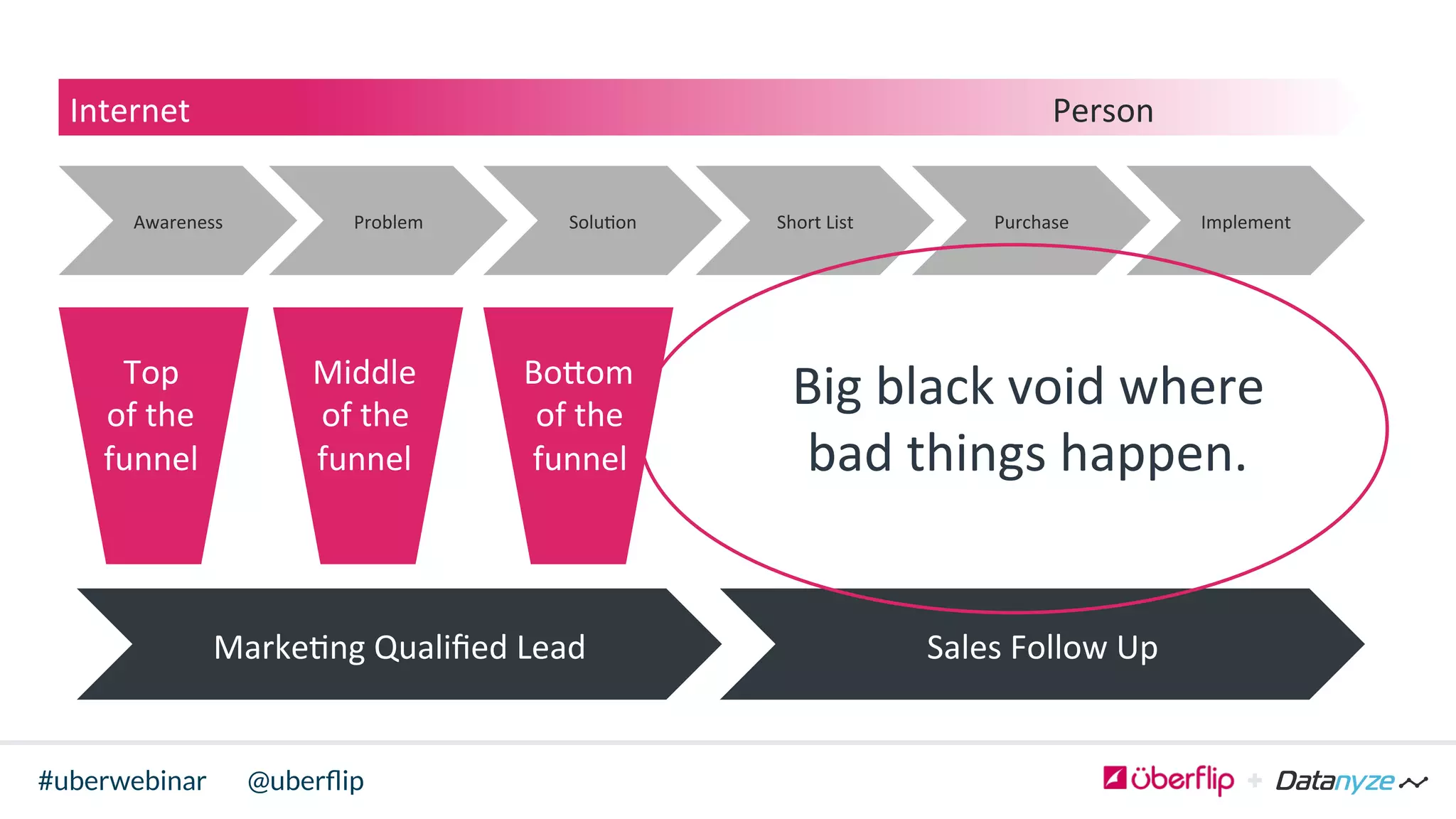 Internet Person

Awareness

Problem

Solution

Short List

Purchase

Implement

Top of the funnel

Middle of the funnel

Bottom of the funnel

Big black void where bad things happen.

Marketing Qualified Lead

Sales Follow Up

#uberwebinar @uberflip

überflip + Datanyze